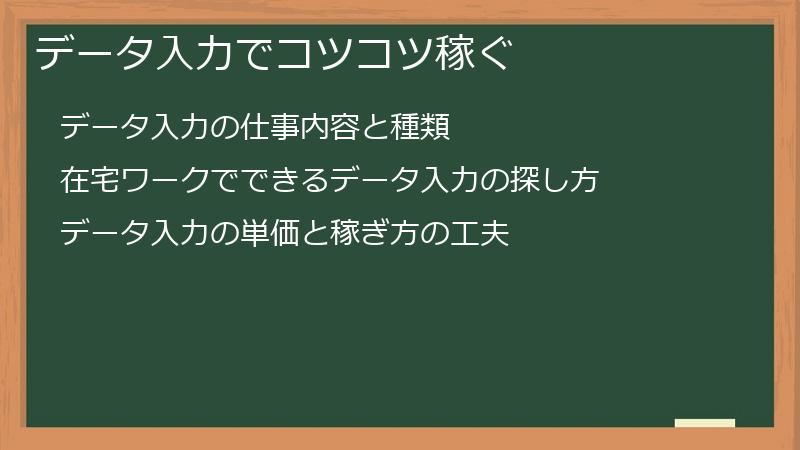 データ入力でコツコツ稼ぐ

データ入力の仕事内容と種類

在宅ワークでできるデータ入力の探し方

データ入力の単価と稼ぎ方の工夫